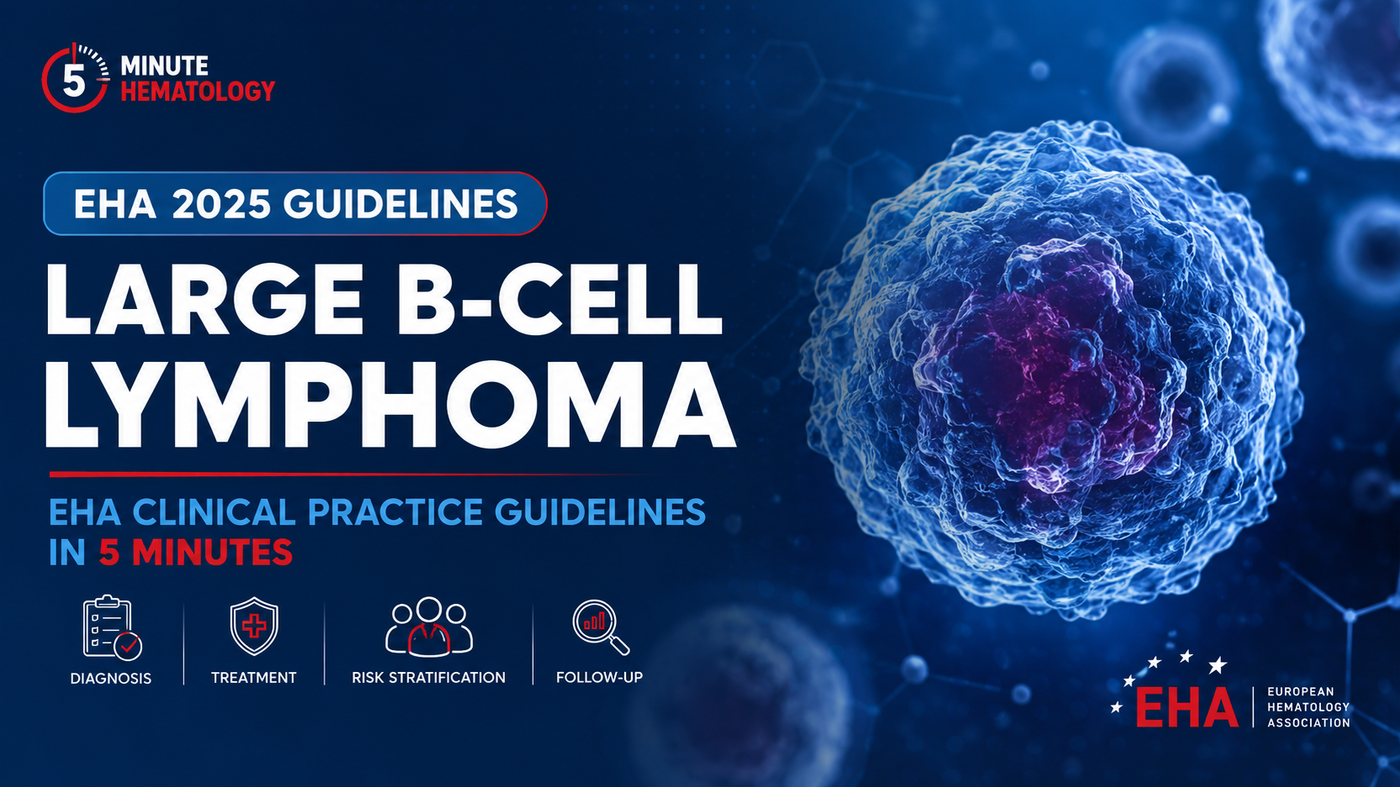 5 MINUTE HEMATOLOGY

EHA 2025 GUIDELINES

LARGE B-CELL LYMPHOMA

EHA CLINICAL PRACTICE GUIDELINES IN 5 MINUTES

DIAGNOSIS

TREATMENT

RISK STRATIFICATION

FOLLOW-UP

EHA EUROPEAN HEMATOLOGY ASSOCIATION